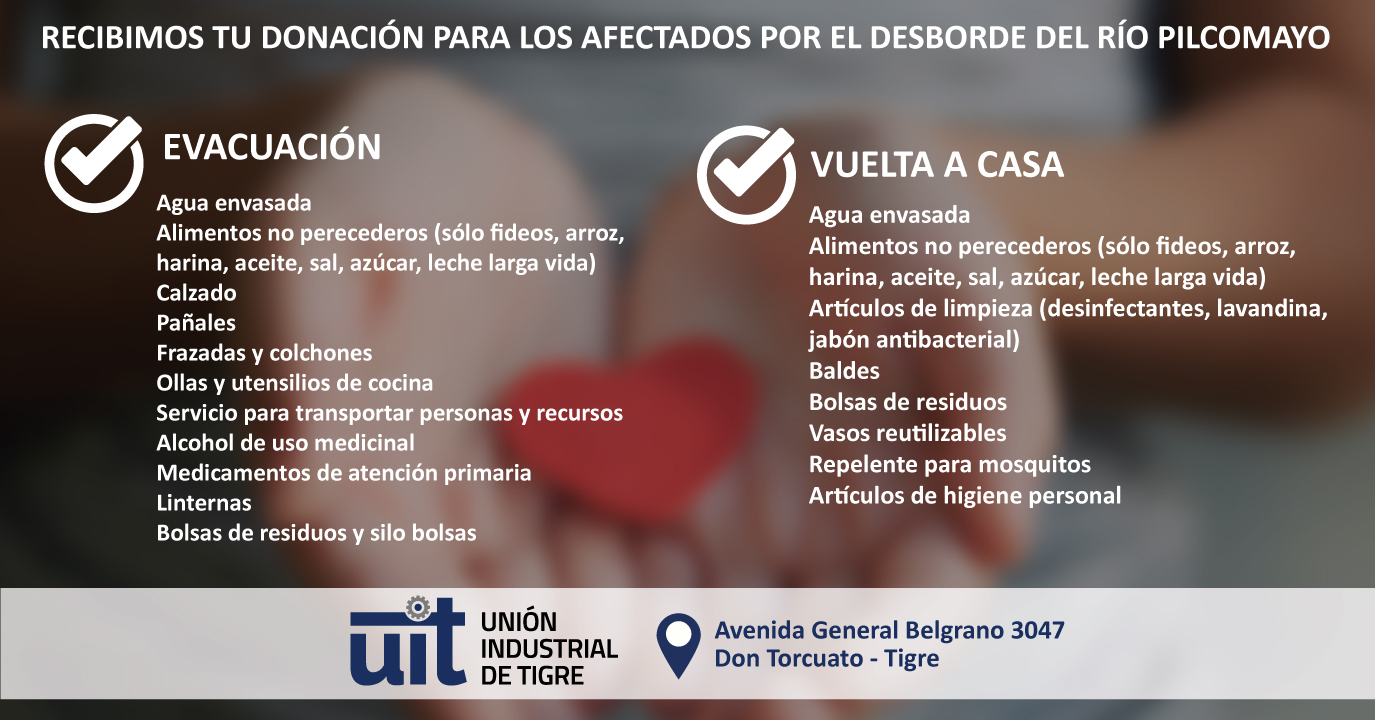 RECIBIMOS TU DONACIÓN PARA LOS AFECTADOS POR EL DESBORDE DEL RÍO PILCOMAYO

EVACUACIÓN

Agua envasada
Alimentos no perecederos (sólo fideos, arroz, harina, aceite, sal, azúcar, leche larga vida)
Calzado
Pañales
Frazadas y colchones
Ollas y utensilios de cocina
Servicio para transportar personas y recursos
Alcohol de uso medicinal
Medicamentos de atención primaria
Linternas
Bolsas de residuos y silo bolsas

VUELTA A CASA

Agua envasada
Alimentos no perecederos (sólo fideos, arroz, harina, aceite, sal, azúcar, leche larga vida)
Artículos de limpieza (desinfectantes, lavandina, jabón antibacterial)
Baldes
Bolsas de residuos
Vasos reutilizables
Repelente para mosquitos
Artículos de higiene personal

uit UNIÓN INDUSTRIAL DE TIGRE

Avenida General Belgrano 3047
Don Torcuato - Tigre